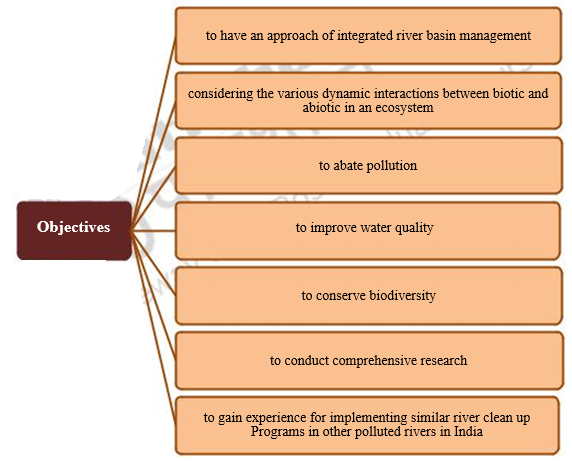 Objectives

to have an approach of integrated river basin management

considering the various dynamic interactions between biotic and abiotic in an ecosystem

to abate pollution

to improve water quality

to conserve biodiversity

to conduct comprehensive research

to gain experience for implementing similar river clean up Programs in other polluted rivers in India